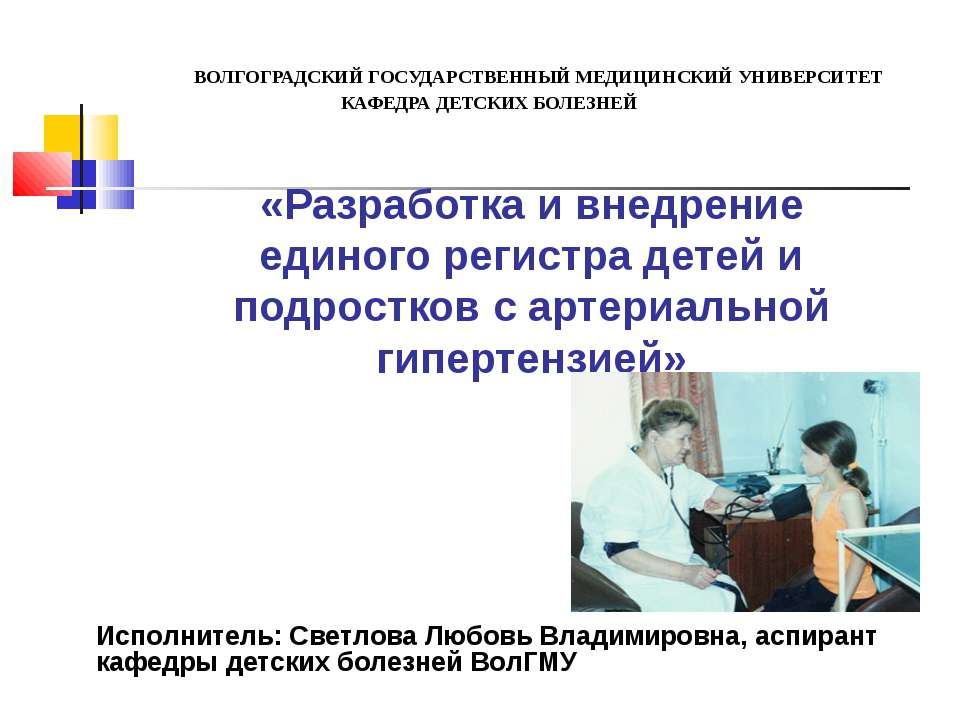 ВОЛГОГРАДСКИЙ ГОСУДАРСТВЕННЫЙ МЕДИЦИНСКИЙ УНИВЕРСИТЕТ
КАФЕДРА ДЕТСКИХ БОЛЕЗНЕЙ

«Разработка и внедрение единого регистра детей и подростков с артериальной гипертензией»

Исполнитель: Светлова Любовь Владимировна, аспирант кафедры детских болезней ВолГМУ